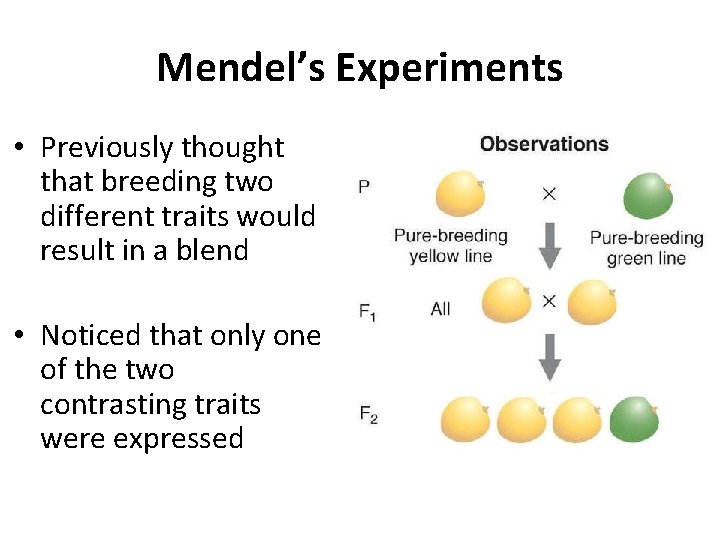 Mendel's Experiments

• Previously thought that breeding two different traits would result in a blend

• Noticed that only one of the two contrasting traits were expressed

Observations

P × 

Pure-breeding yellow line

Pure-breeding green line

$F_1$ All ×

$F_2$